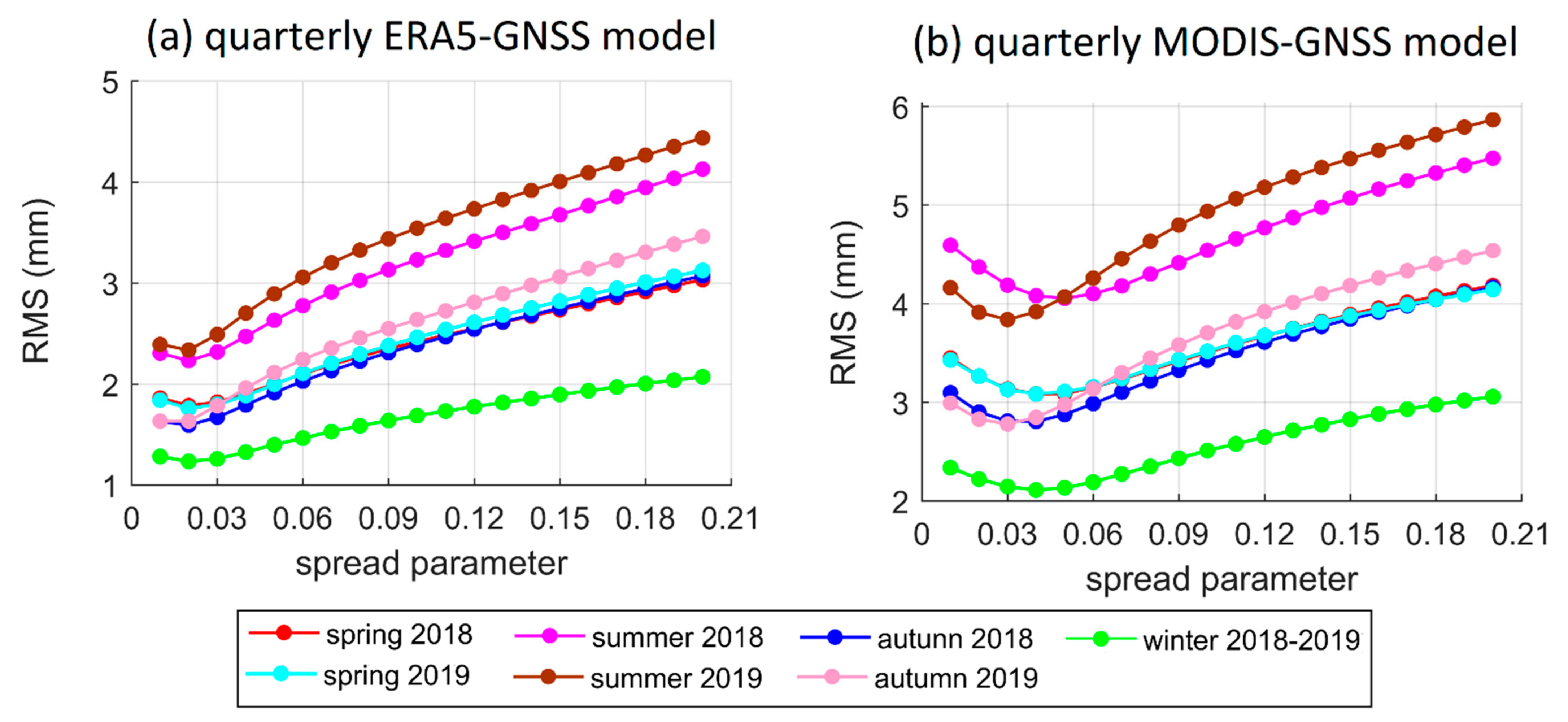 (a) quarterly ERA5-GNSS model

RMS (mm)

5
4
3
2
1

0 0.03 0.06 0.09 0.12 0.15 0.18 0.21

spread parameter

(b) quarterly MODIS-GNSS model

RMS (mm)

6
5
4
3
2

0 0.03 0.06 0.09 0.12 0.15 0.18 0.21

spread parameter

spring 2018
summer 2018
autunn 2018
winter 2018-2019
spring 2019
summer 2019
autumn 2019